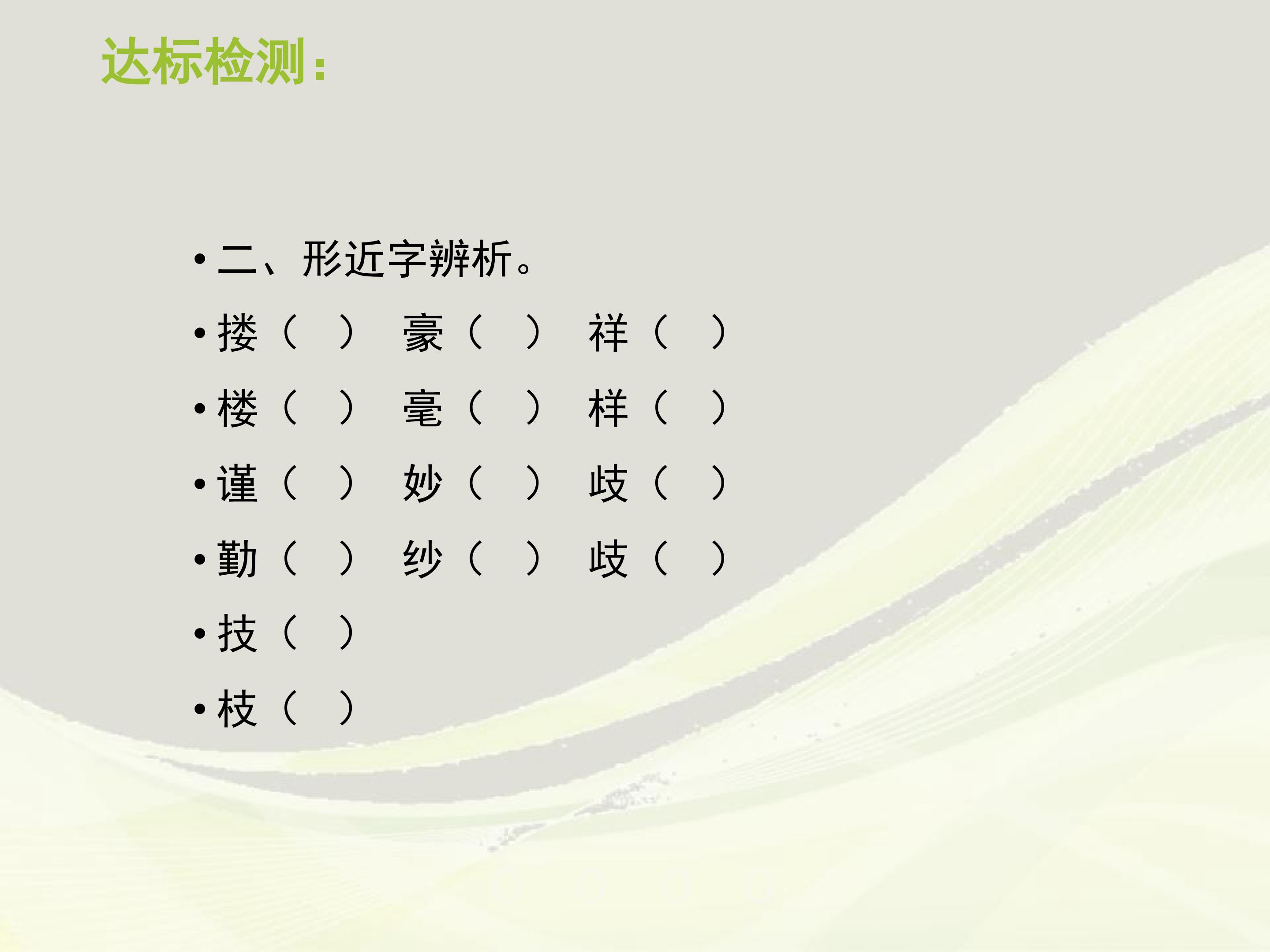 达标检测：

• 二、形近字辨析。
• 搂（　） 豪（　） 祥（　）
• 楼（　） 毫（　） 样（　）
• 谨（　） 妙（　） 歧（　）
• 勤（　） 纱（　） 歧（　）
• 技（　）
• 枝（　）